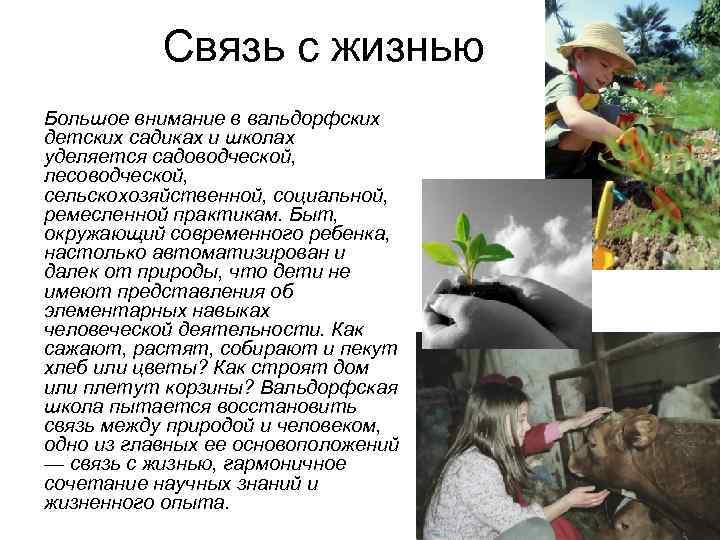 Связь с жизнью

Большое внимание в вальдорфских детских садиках и школах уделяется садоводческой, лесоводческой, сельскохозяйственной, социальной, ремесленной практикам. Быт, окружающий современного ребенка, настолько автоматизирован и далек от природы, что дети не имеют представления об элементарных навыках человеческой деятельности. Как сажают, растят, собирают и пекут хлеб или цветы? Как строят дом или плетут корзины? Вальдорфская школа пытается восстановить связь между природой и человеком, одно из главных ее основоположений — связь с жизнью, гармоничное сочетание научных знаний и жизненного опыта.